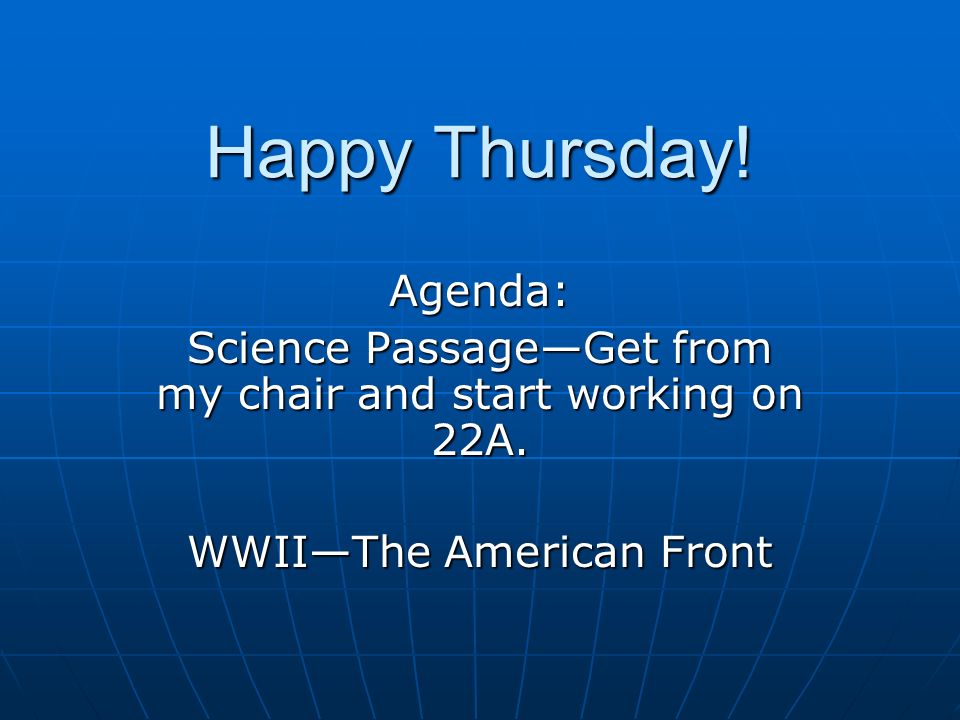 Happy Thursday!

Agenda:
Science Passage—Get from my chair and start working on 22A.

WWII—The American Front